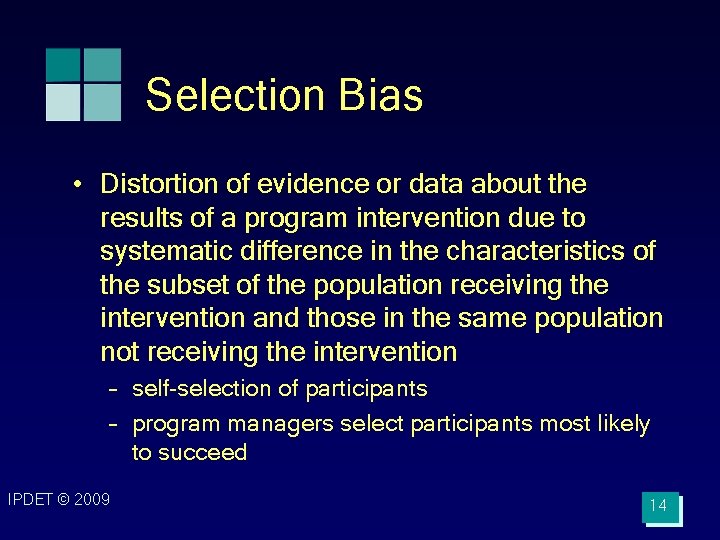 Selection Bias

• Distortion of evidence or data about the results of a program intervention due to systematic difference in the characteristics of the subset of the population receiving the intervention and those in the same population not receiving the intervention

– self-selection of participants

– program managers select participants most likely to succeed

IPDET © 2009

14